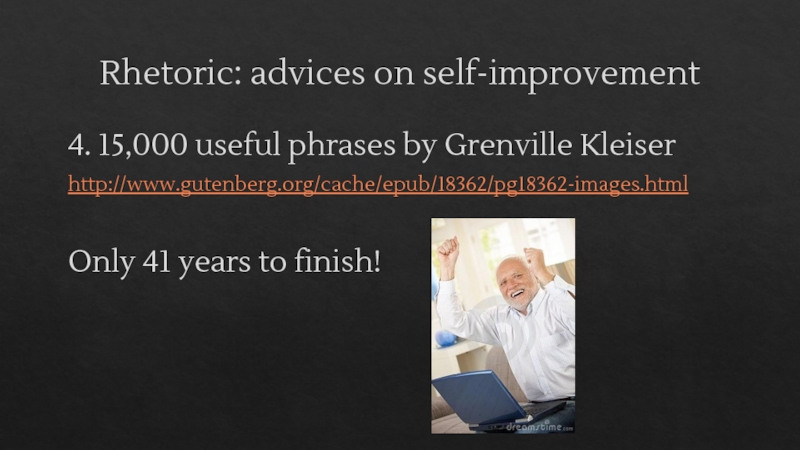 Rhetoric: advices on self-improvement

4. 15,000 useful phrases by Grenville Kleiser

http://www.gutenberg.org/cache/epub/18362/pg18362-images.html

Only 41 years to finish!

dreamstime.com